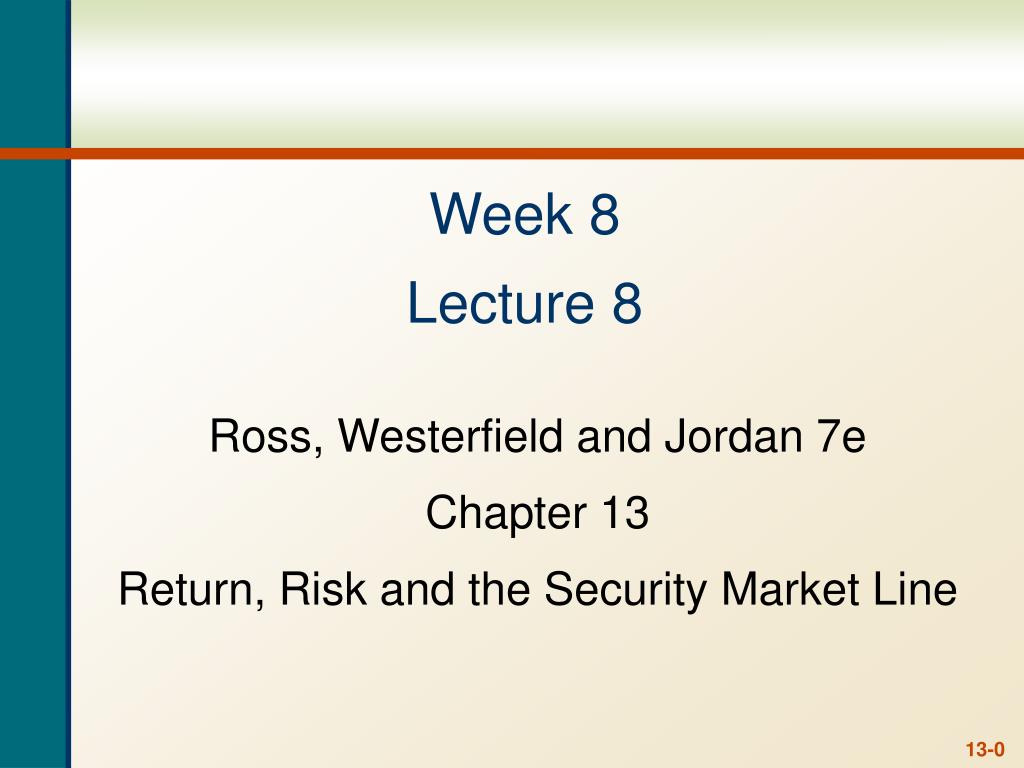 Week 8

Lecture 8

Ross, Westerfield and Jordan 7e

Chapter 13

Return, Risk and the Security Market Line

13-0